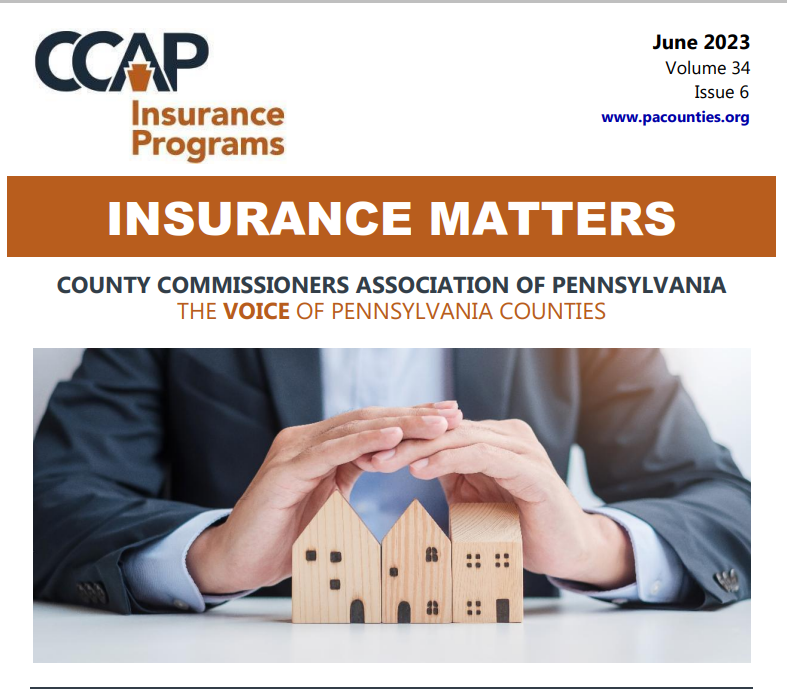 CCAP
Insurance Programs

June 2023
Volume 34
Issue 6
www.pacounties.org

INSURANCE MATTERS

COUNTY COMMISSIONERS ASSOCIATION OF PENNSYLVANIA
THE VOICE OF PENNSYLVANIA COUNTIES